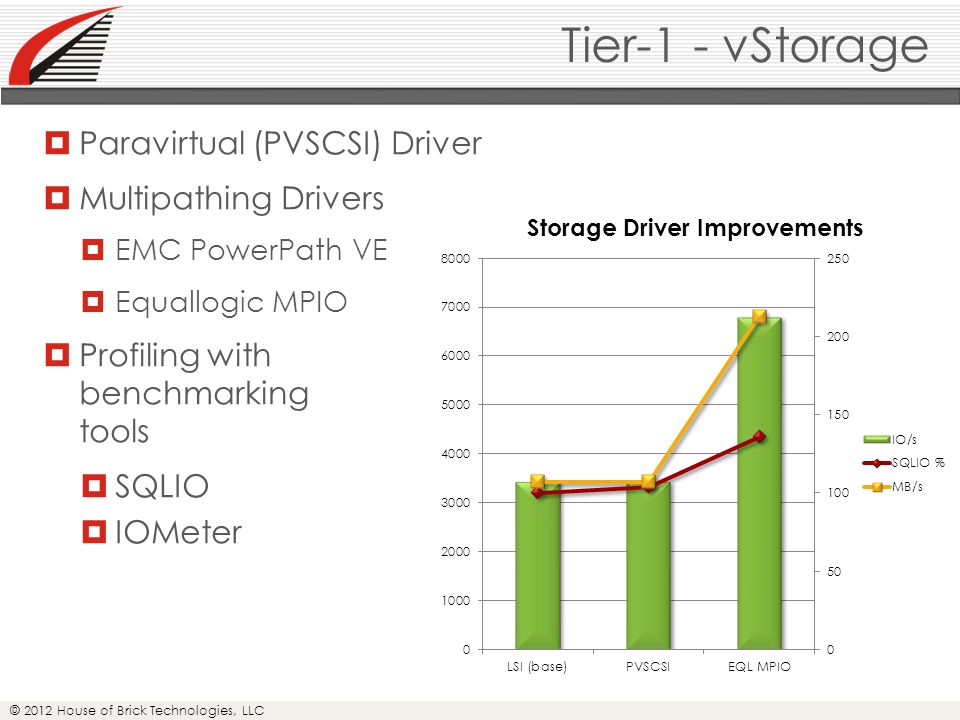 Tier-1 - vStorage

Paravirtual (PVSCSI) Driver

Multipathing Drivers

EMC PowerPath VE

Equallogic MPIO

Profiling with benchmarking tools

SQLIO

IOMeter

Storage Driver Improvements

8000
7000
6000
5000
4000
3000
2000
1000
0

250
200
150
100
50
0

LSI (base)
PVSCSI
EQL MPIO

IO/s
SQLIO %
MB/s

© 2012 House of Brick Technologies, LLC